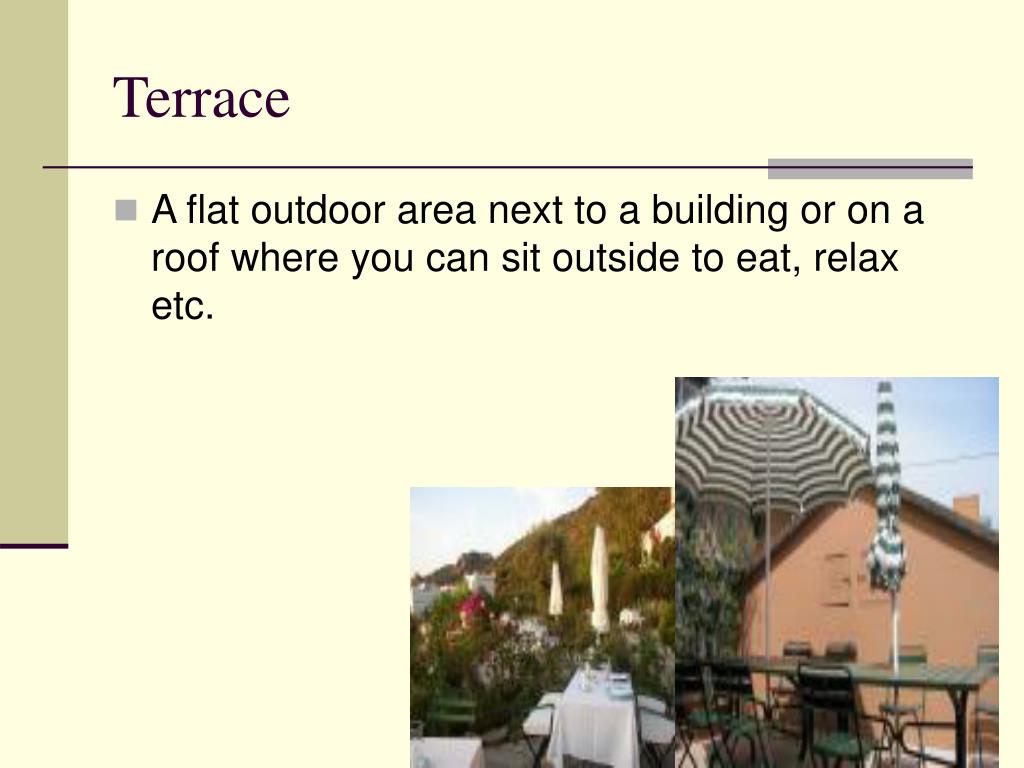 Terrace

A flat outdoor area next to a building or on a roof where you can sit outside to eat, relax etc.